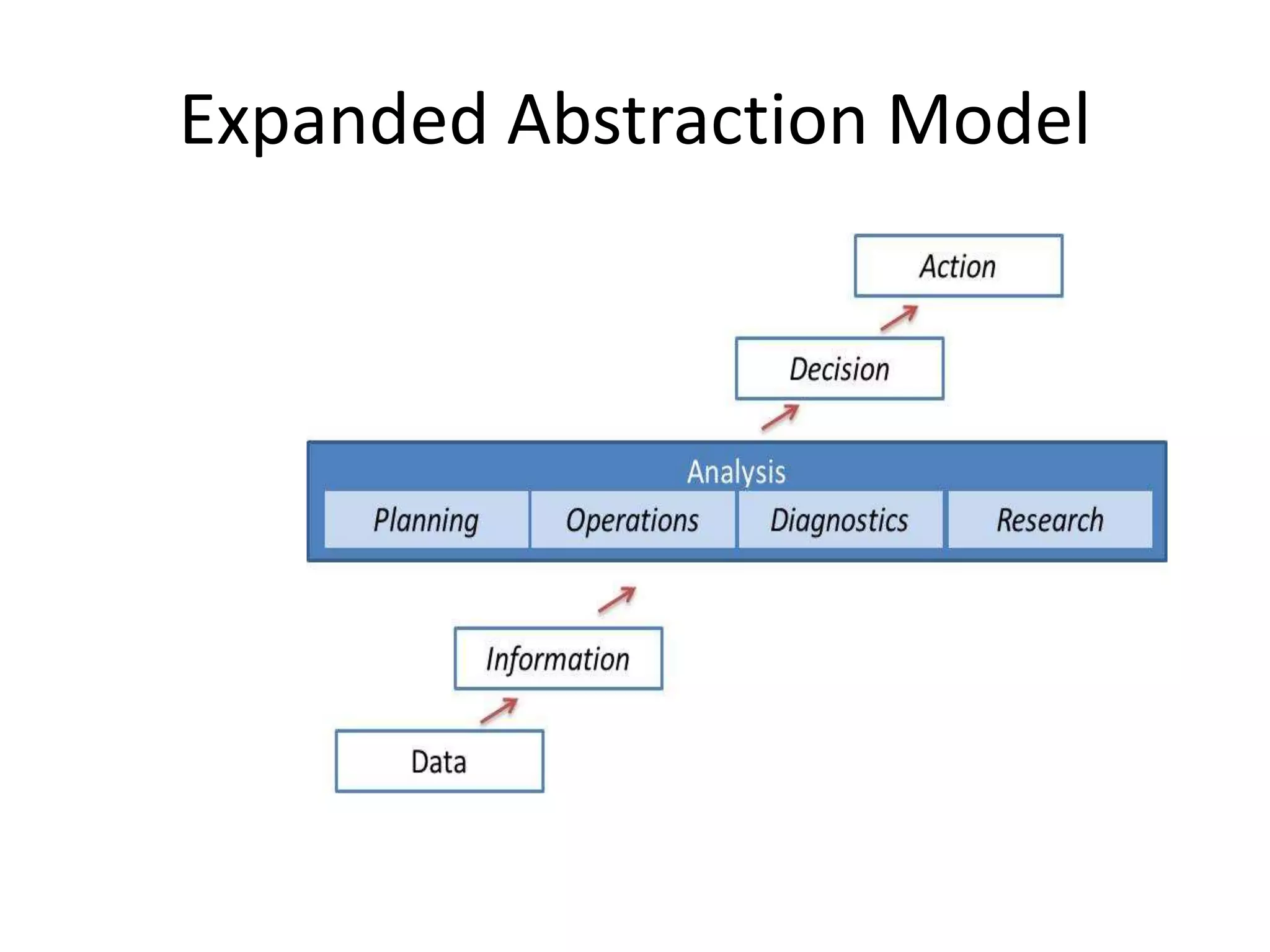 Expanded Abstraction Model

Action

Decision

Analysis

Planning

Operations

Diagnostics

Research

Information

Data